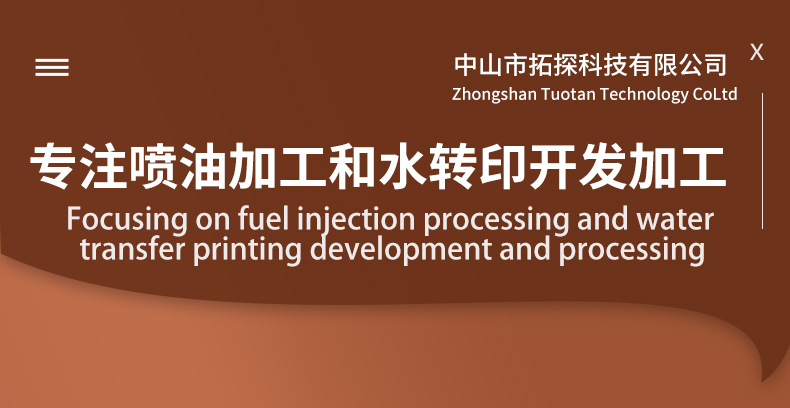 中山市拓探科技有限公司
Zhongshan Tuotan Technology CoLtd

X

专注喷油加工和水转印开发加工
Focusing on fuel injection processing and water transfer printing development and processing